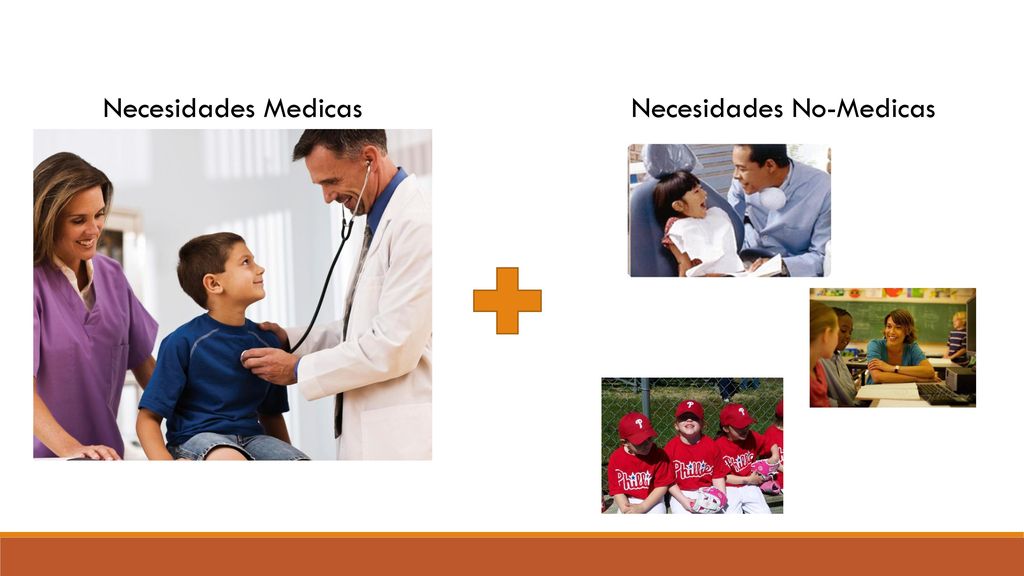 Necesidades Medicas

Necesidades No-Medicas

Phillies

Phillies

Phillies